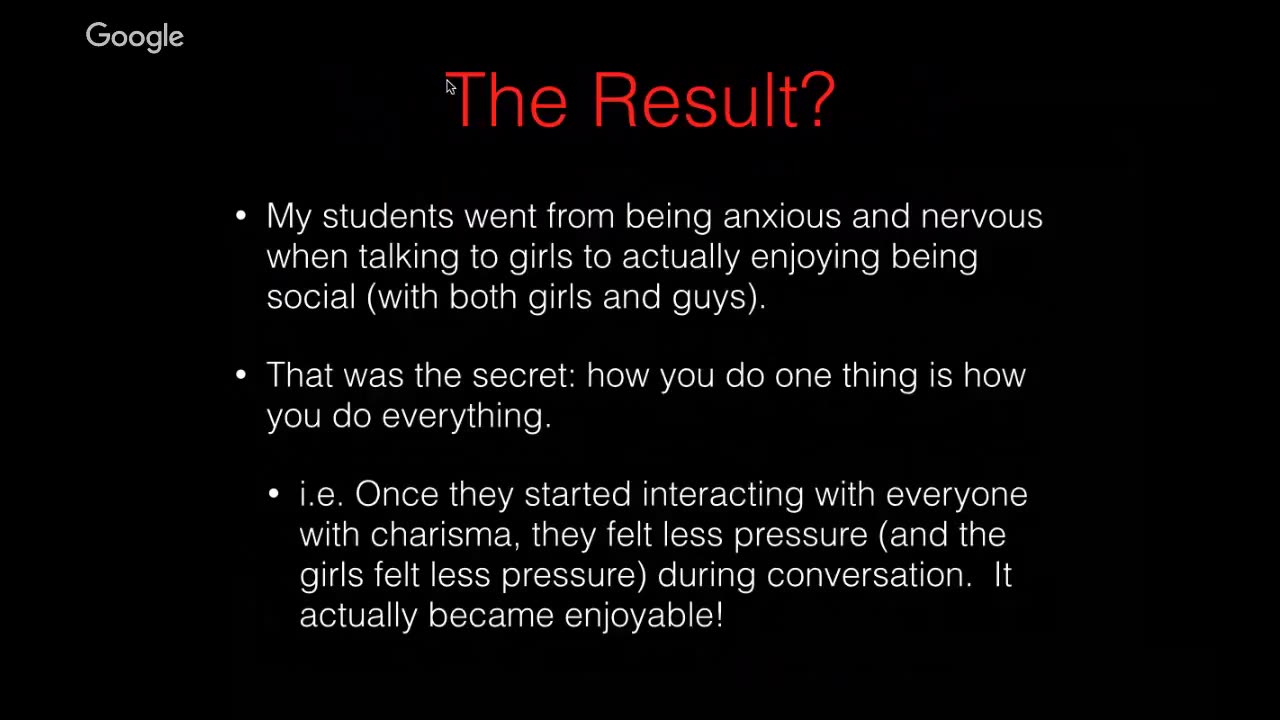 Google

The Result?

• My students went from being anxious and nervous when talking to girls to actually enjoying being social (with both girls and guys).

• That was the secret: how you do one thing is how you do everything.

• i.e. Once they started interacting with everyone with charisma, they felt less pressure (and the girls felt less pressure) during conversation. It actually became enjoyable!